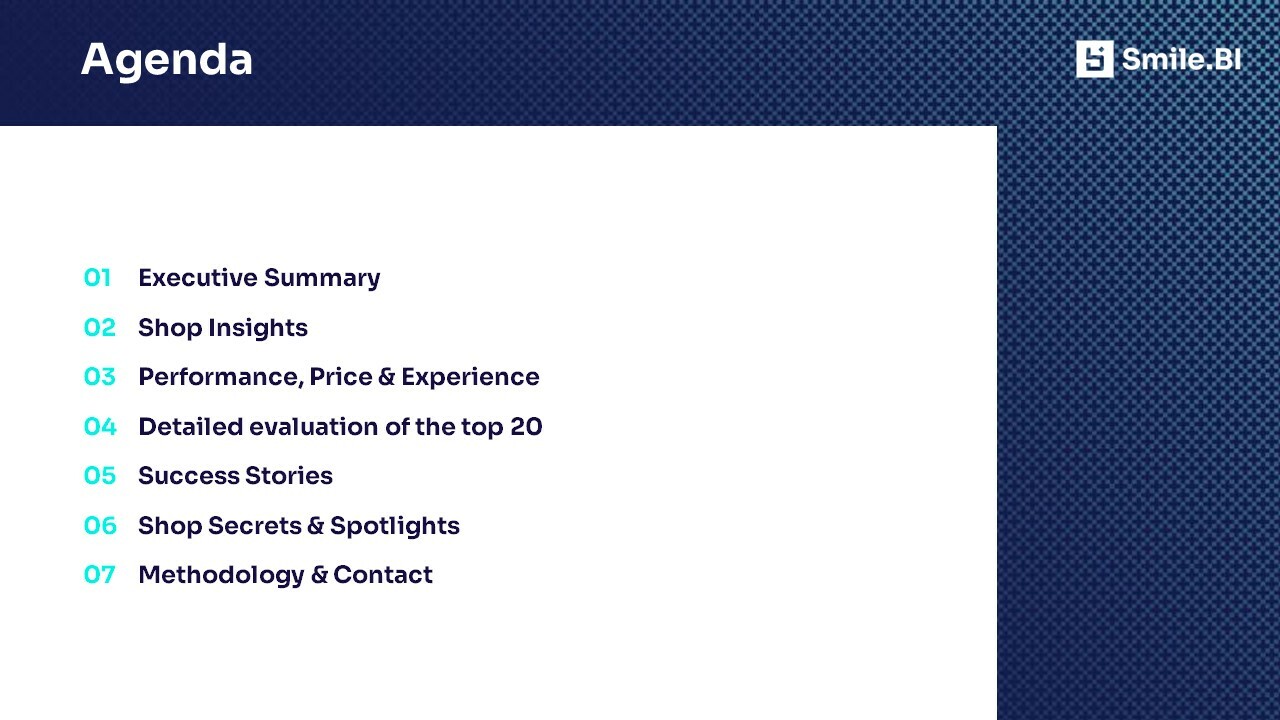 Agenda

Smile.BI

01 Executive Summary

02 Shop Insights

03 Performance, Price & Experience

04 Detailed evaluation of the top 20

05 Success Stories

06 Shop Secrets & Spotlights

07 Methodology & Contact